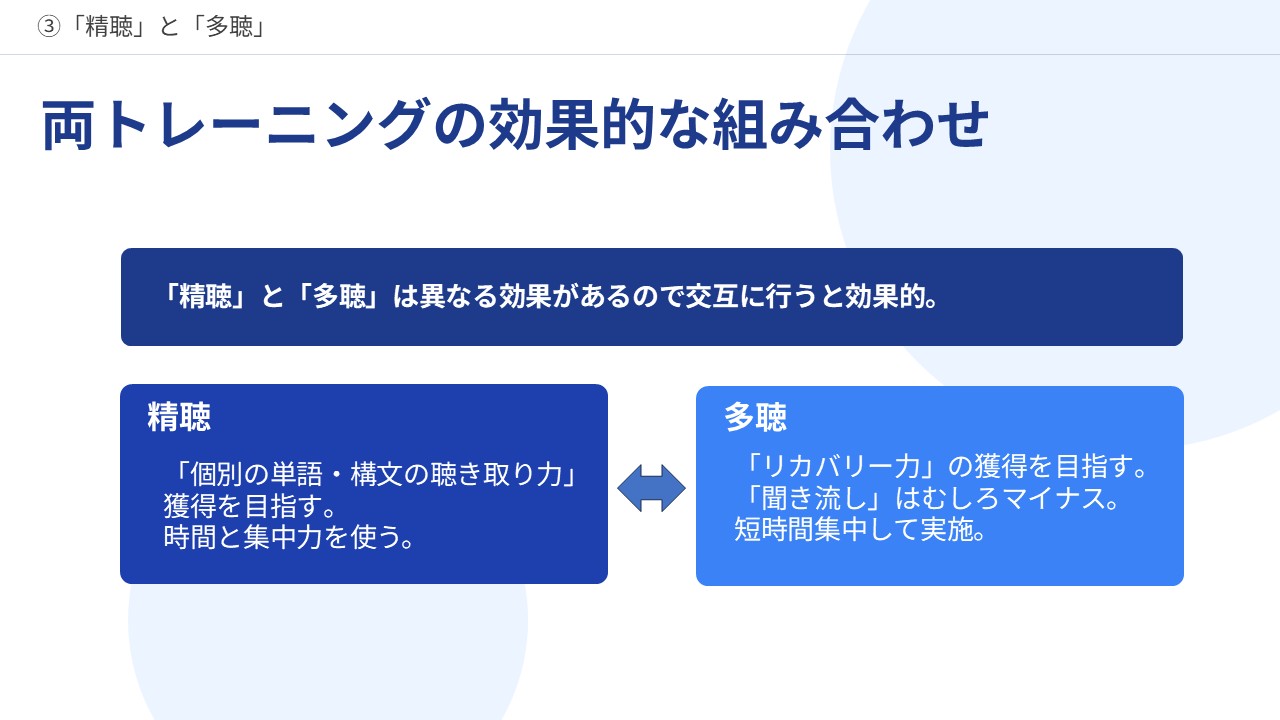 ③「精聴」と「多聴」

両トレーニングの効果的な組み合わせ

「精聴」と「多聴」は異なる効果があるので交互に行うと効果的。

精聴

「個別の単語・構文の聴き取り力」獲得を目指す。
時間と集中力を使う。

多聴

「リカバリー力」の獲得を目指す。
「聞き流し」はむしろマイナス。
短時間集中して実施。